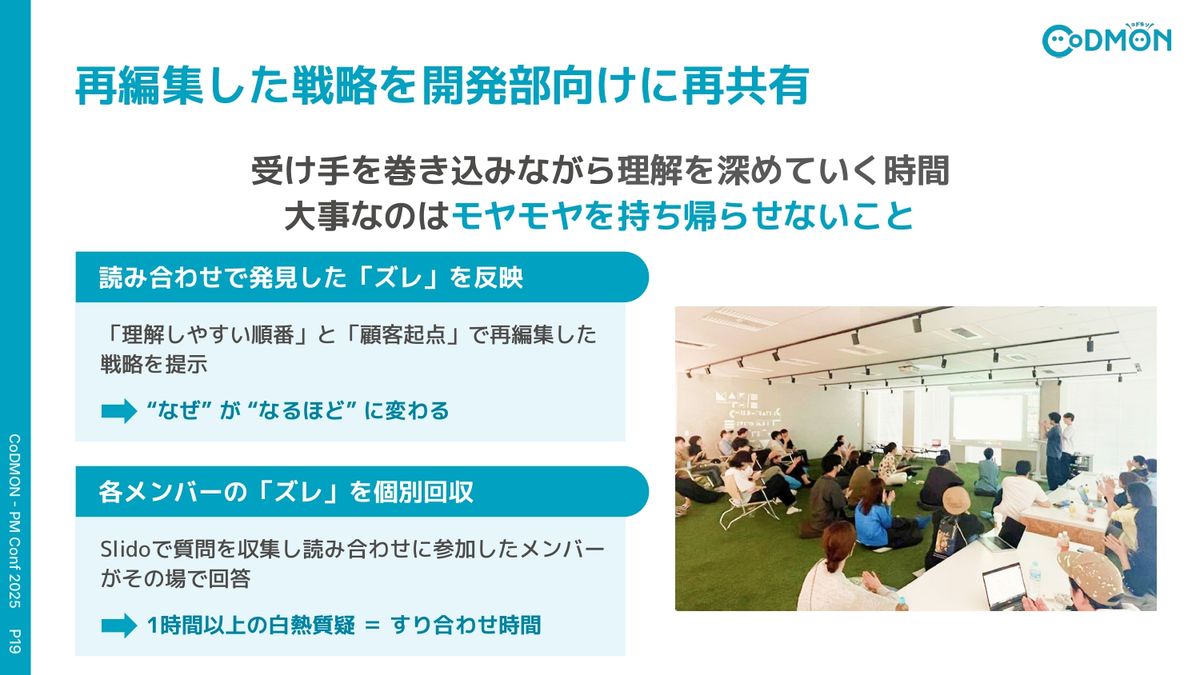 CoDMON

再編集した戦略を開発部向けに再共有

受け手を巻き込みながら理解を深めていく時間
大事なのはモヤモヤを持ち帰らせないこと

読み合わせで発見した「ズレ」を反映

「理解しやすい順番」と「顧客起点」で再編集した戦略を提示

“なぜ” が “なるほど” に変わる

各メンバーの「ズレ」を個別回収

Slidoで質問を収集し読み合わせに参加したメンバーがその場で回答

1時間以上の白熱質疑 = すり合わせ時間

CoDMON - PM Conf 2025 P19